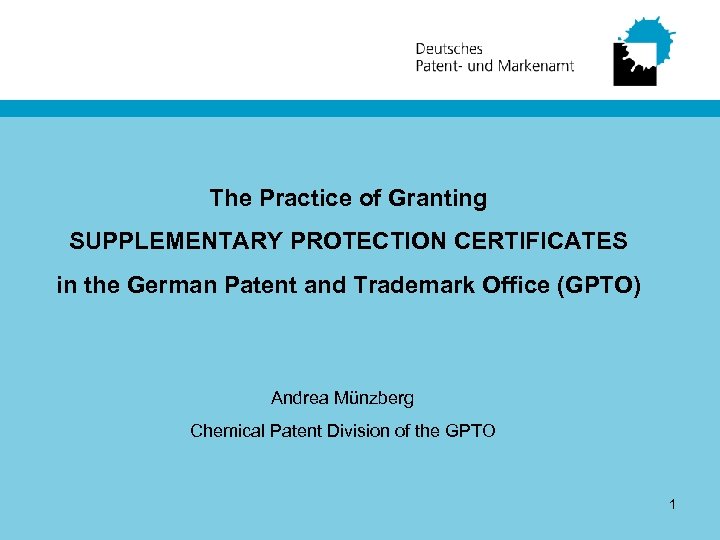 Deutsches
Patent- und Markenamt

The Practice of Granting
SUPPLEMENTARY PROTECTION CERTIFICATES
in the German Patent and Trademark Office (GPTO)

Andrea Münzberg
Chemical Patent Division of the GPTO

1